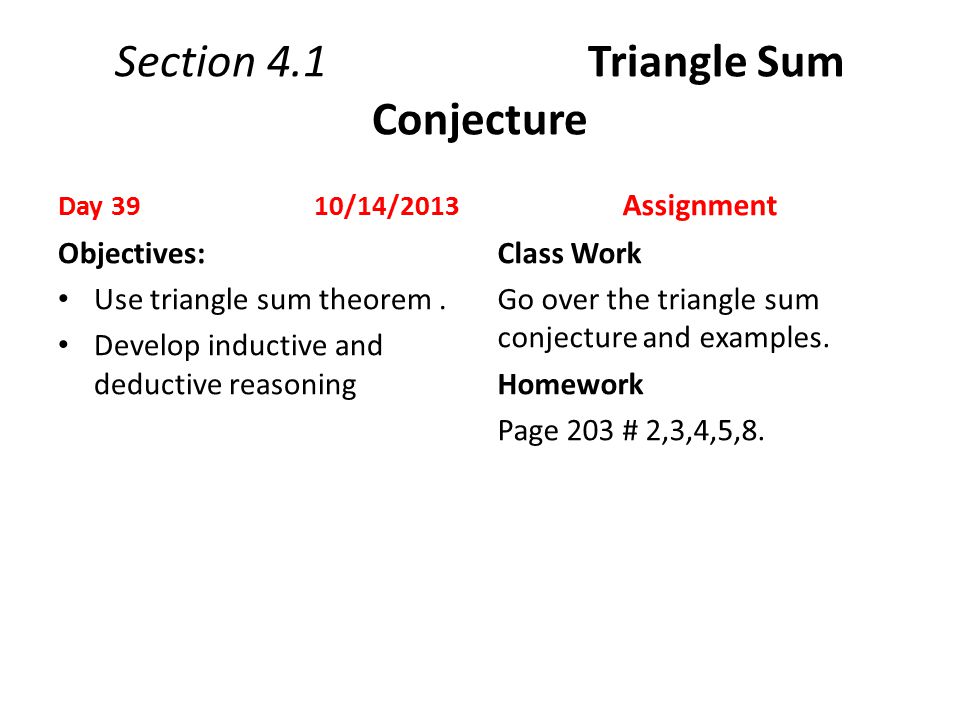 Section 4.1 Triangle Sum Conjecture

Day 39 10/14/2013

Objectives:

• Use triangle sum theorem .
• Develop inductive and deductive reasoning

Assignment

Class Work

Go over the triangle sum conjecture and examples.

Homework

Page 203 # 2,3,4,5,8.